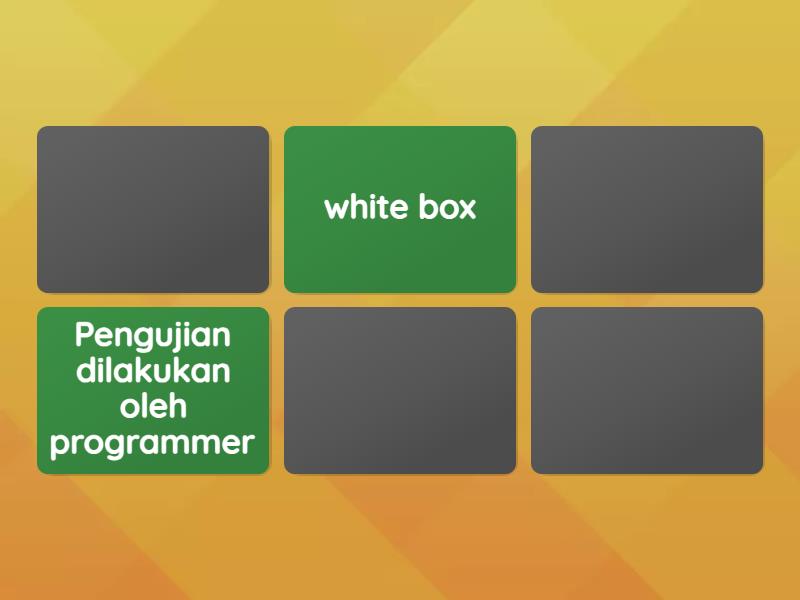 white box

Pengujian dilakukan oleh programmer